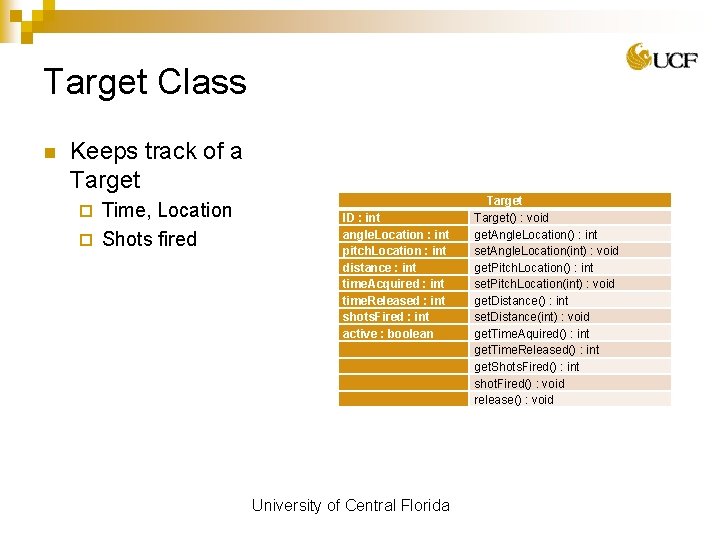 UCF

Target Class

Keeps track of a Target

Time, Location

Shots fired

| Target | |
|---|---|
| ID : int | Target() : void |
| angleLocation : int | getAngleLocation() : int |
| pitchLocation : int | setAngleLocation(int) : void |
| distance : int | getPitchLocation() : int |
| timeAcquired : int | setPitchLocation(int) : void |
| timeReleased : int | getDistance() : int |
| shotsFired : int | setDistance(int) : void |
| active : boolean | getTimeAquired() : int |
| | getTimeReleased() : int |
| | getShotsFired() : int |
| | shotFired() : void |
| | release() : void |

University of Central Florida